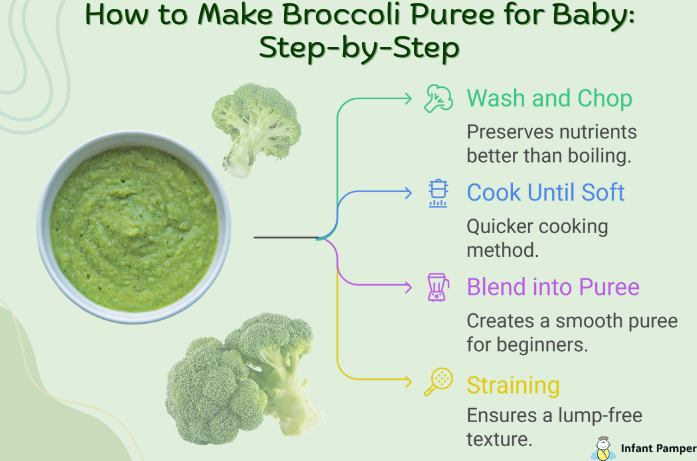 How to Make Broccoli Puree for Baby: Step-by-Step

Wash and Chop

Preserves nutrients better than boiling.

Cook Until Soft

Quicker cooking method.

Blend into Puree

Creates a smooth puree for beginners.

Straining

Ensures a lump-free texture.

Infant Pamper